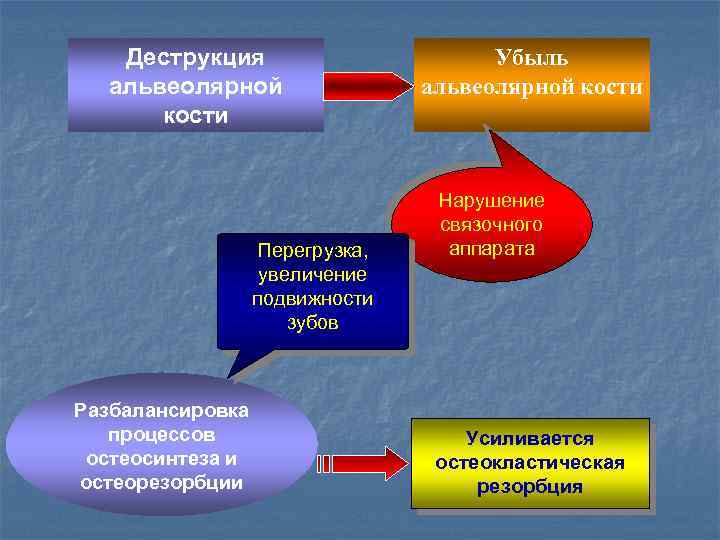 Деструкция альвеолярной кости

Убыль альвеолярной кости

Нарушение связочного аппарата

Перегрузка, увеличение подвижности зубов

Разбалансировка процессов остеосинтеза и остеорезорбции

Усиливается остеокластическая резорбция